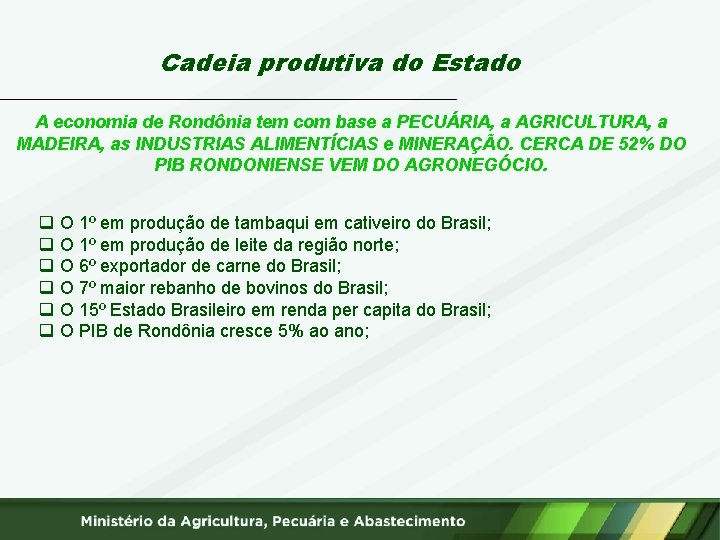 Cadeia produtiva do Estado

A economia de Rondônia tem com base a PECUÁRIA, a AGRICULTURA, a MADEIRA, as INDUSTRIAS ALIMENTÍCIAS e MINERAÇÃO. CERCA DE 52% DO PIB RONDONIENSE VEM DO AGRONEGÓCIO.

❑ O 1º em produção de tambaqui em cativeiro do Brasil;
❑ O 1º em produção de leite da região norte;
❑ O 6º exportador de carne do Brasil;
❑ O 7º maior rebanho de bovinos do Brasil;
❑ O 15º Estado Brasileiro em renda per capita do Brasil;
❑ O PIB de Rondônia cresce 5% ao ano;

Ministério da Agricultura, Pecuária e Abastecimento